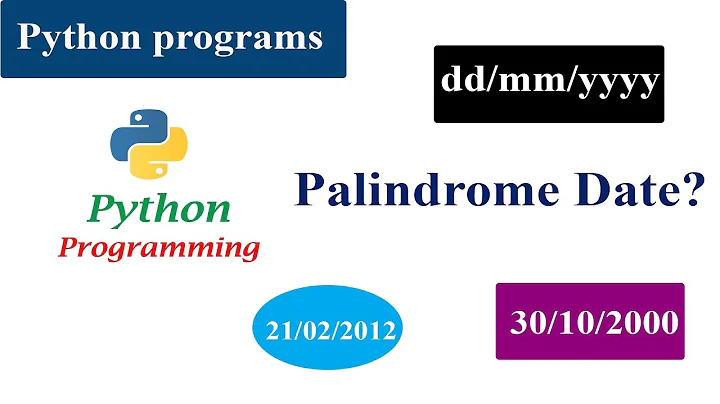 Python programs

dd/mm/yyyy

Python
Programming

Palindrome Date?

21/02/2012

30/10/2000